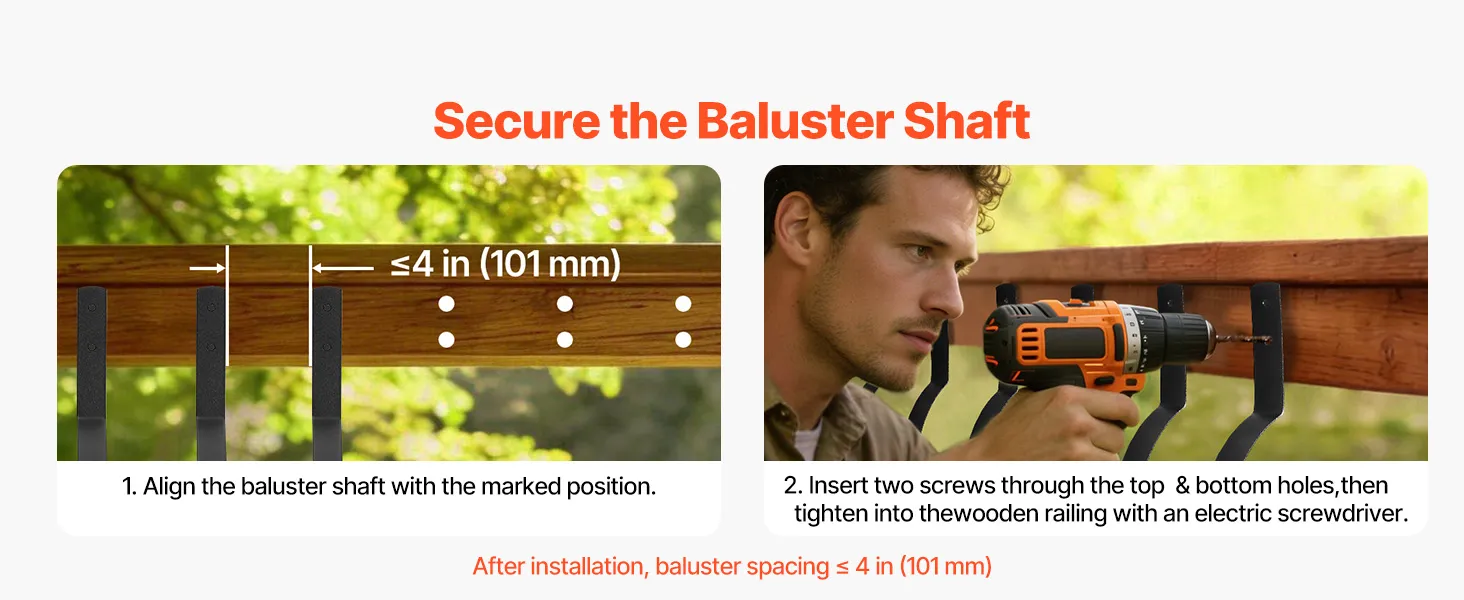 Secure the Baluster Shaft

≤4 in (101 mm)

1. Align the baluster shaft with the marked position.

2. Insert two screws through the top & bottom holes,then tighten into thewooden railing with an electric screwdriver.

After installation, baluster spacing ≤ 4 in (101 mm)